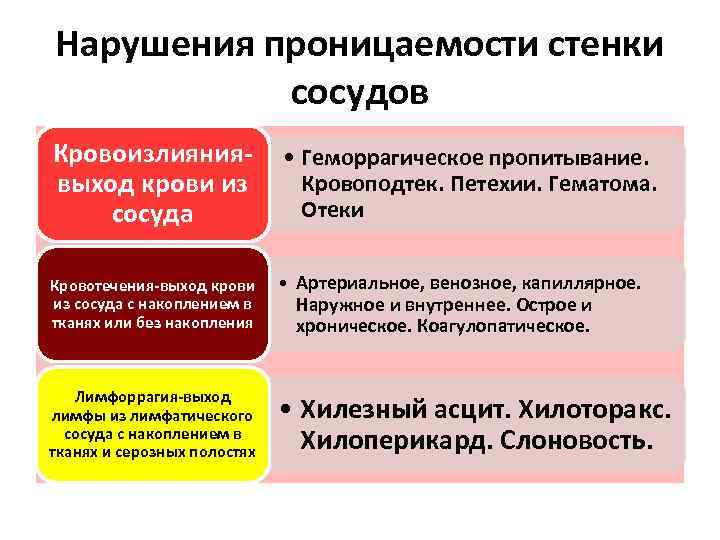 Нарушения проницаемости стенки сосудов

Кровоизлияния-выход крови из сосуда

• Геморрагическое пропитывание. Кровоподтек. Петехии. Гематома. Отеки

Кровотечения-выход крови из сосуда с накоплением в тканях или без накопления

• Артериальное, венозное, капиллярное. Наружное и внутреннее. Острое и хроническое. Коагулопатическое.

Лимфоррагия-выход лимфы из лимфатического сосуда с накоплением в тканях и серозных полостях

• Хилезный асцит. Хилоторакс. Хилоперикард. Слоновость.